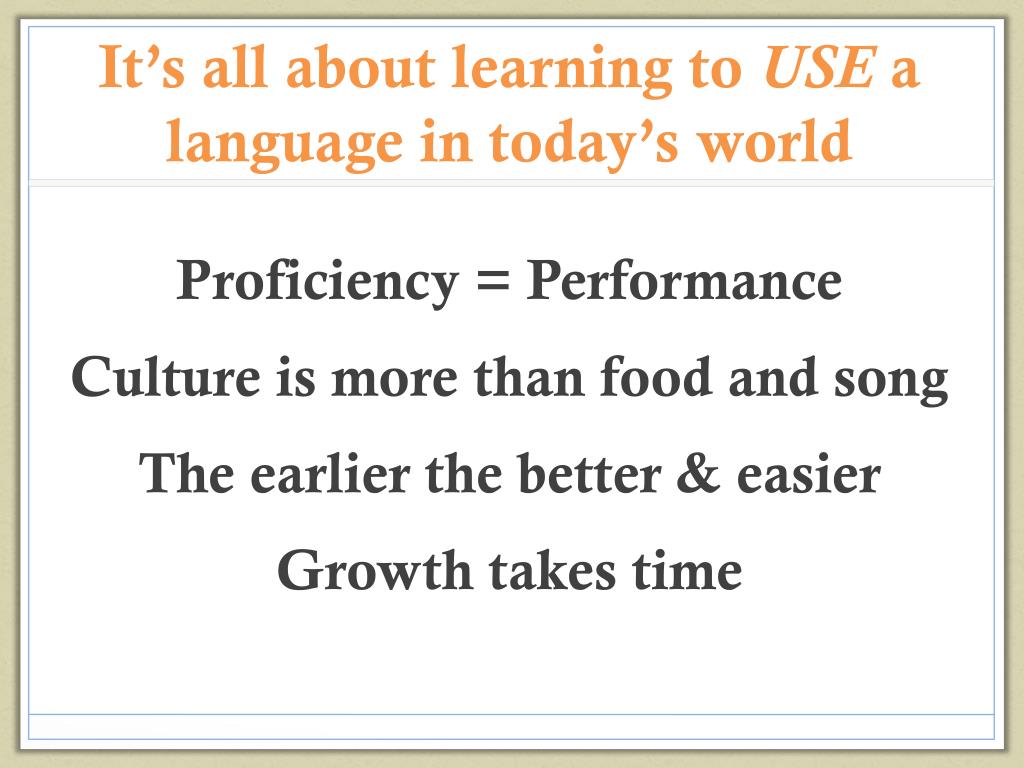 It’s all about learning to USE a language in today’s world

Proficiency = Performance

Culture is more than food and song

The earlier the better & easier

Growth takes time